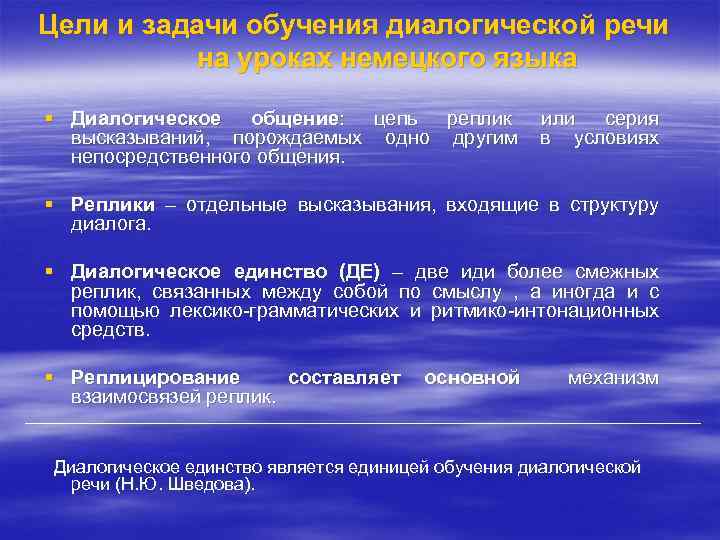 Цели и задачи обучения диалогической речи на уроках немецкого языка

▪ Диалогическое общение: цепь реплик или серия высказываний, порождаемых одно другим в условиях непосредственного общения.

▪ Реплики – отдельные высказывания, входящие в структуру диалога.

▪ Диалогическое единство (ДЕ) – две иди более смежных реплик, связанных между собой по смыслу , а иногда и с помощью лексико-грамматических и ритмико-интонационных средств.

▪ Реплицирование составляет основной механизм взаимосвязей реплик.

Диалогическое единство является единицей обучения диалогической речи (Н.Ю. Шведова).